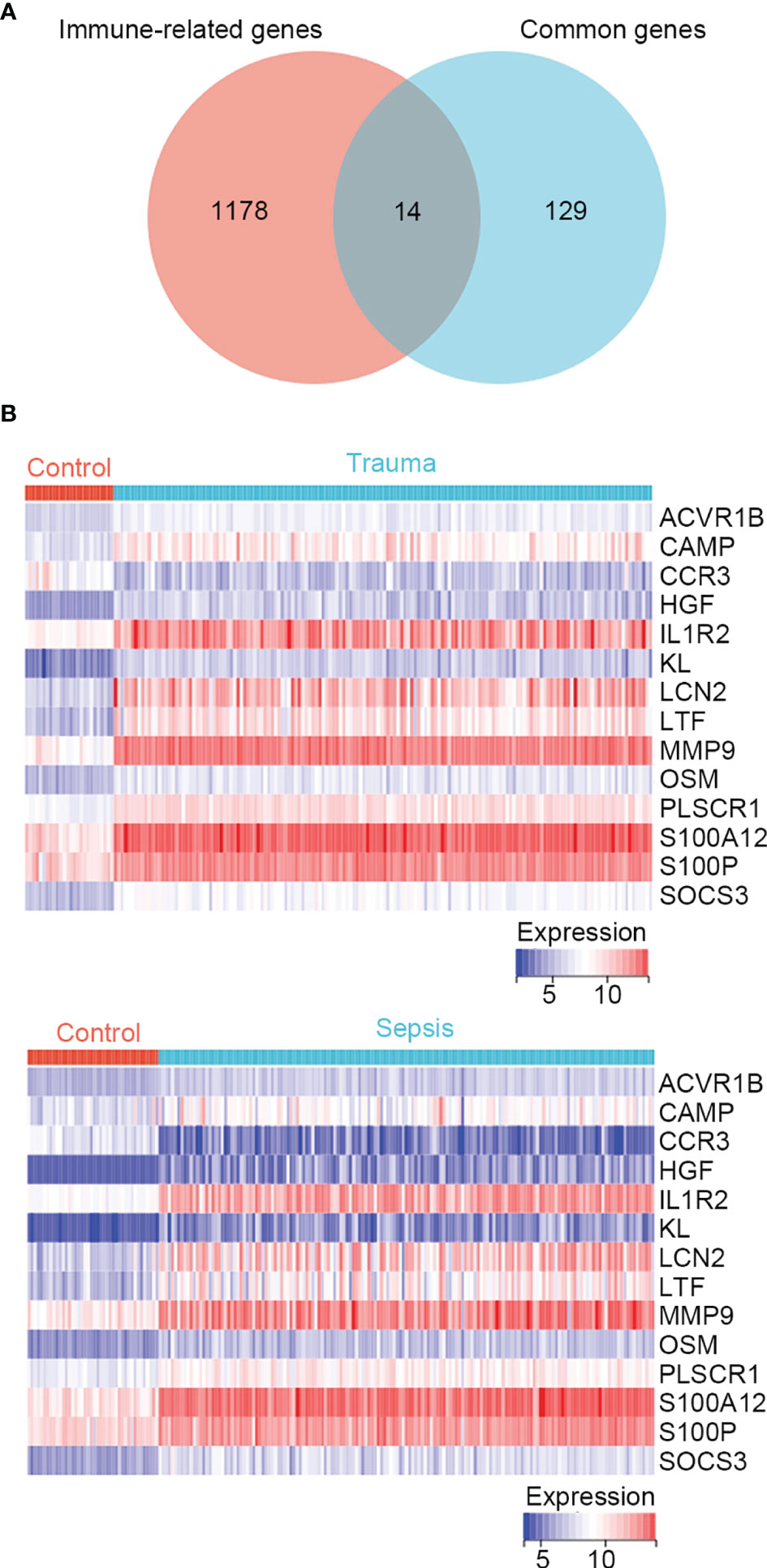 A

Immune-related genes

Common genes

1178

14

129

B

Control

Trauma

ACVR1B
CAMP
CCR3
HGF
IL1R2
KL
LCN2
LTF
MMP9
OSM
PLSCR1
S100A12
S100P
SOCS3

Expression
5 10

Control

Sepsis

ACVR1B
CAMP
CCR3
HGF
IL1R2
KL
LCN2
LTF
MMP9
OSM
PLSCR1
S100A12
S100P
SOCS3

Expression
5 10